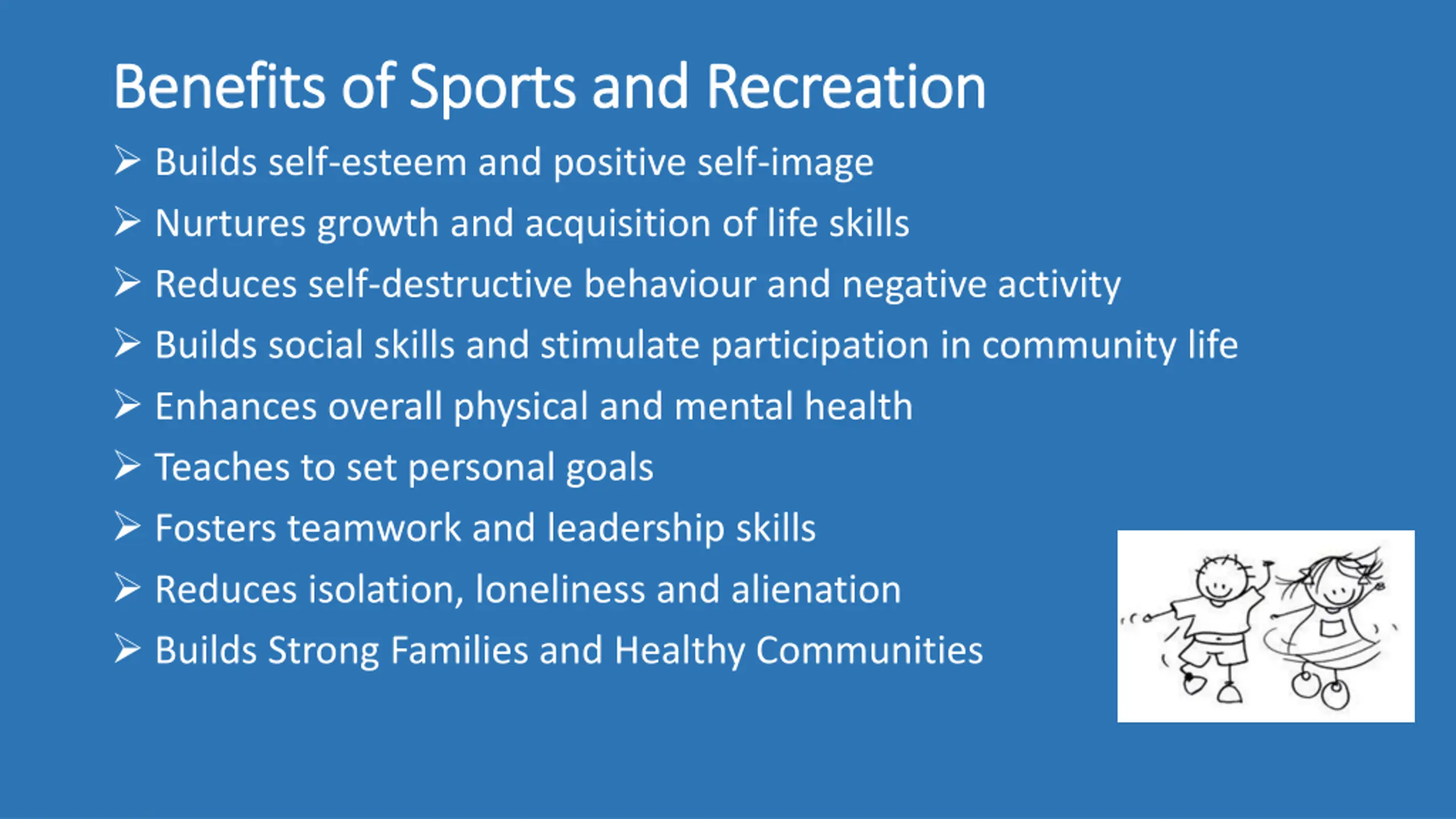 Benefits of Sports and Recreation

➢ Builds self-esteem and positive self-image
➢ Nurtures growth and acquisition of life skills
➢ Reduces self-destructive behaviour and negative activity
➢ Builds social skills and stimulate participation in community life
➢ Enhances overall physical and mental health
➢ Teaches to set personal goals
➢ Fosters teamwork and leadership skills
➢ Reduces isolation, loneliness and alienation
➢ Builds Strong Families and Healthy Communities